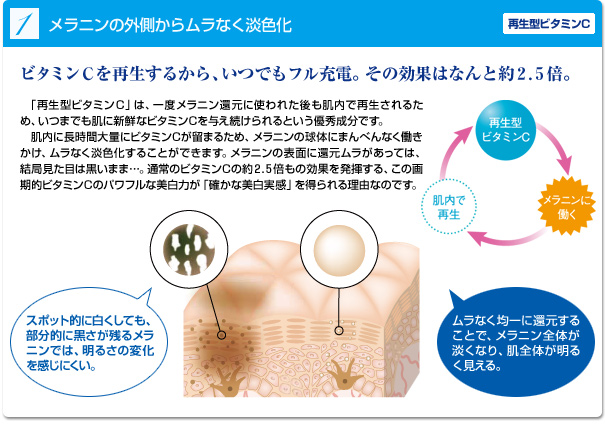 1 メラニンの外側からムラなく淡色化

再生型ビタミンC

ビタミンCを再生するから、いつでもフル充電。その効果はなんと約2.5倍。

「再生型ビタミンC」は、一度メラニン還元に使われた後も肌内で再生されるため、いつまでも肌に新鮮なビタミンCを与え続けられるという優秀成分です。

肌内に長時間大量にビタミンCが留まるため、メラニンの球体にまんべんなく働きかけ、ムラなく淡色化することができます。メラニンの表面に還元ムラがあっては、結局見た目は黒いまま…。通常のビタミンCの約2.5倍もの効果を発揮する、この画期的ビタミンCのパワフルな美白力が「確かな美白実感」を得られる理由なのです。

再生型ビタミンC

メラニンに働く

肌内で再生

スポット的に白くしても、部分的に黒さが残るメラニンでは、明るさの変化を感じにくい。

ムラなく均一に還元することで、メラニン全体が淡くなり、肌全体が明るく見える。